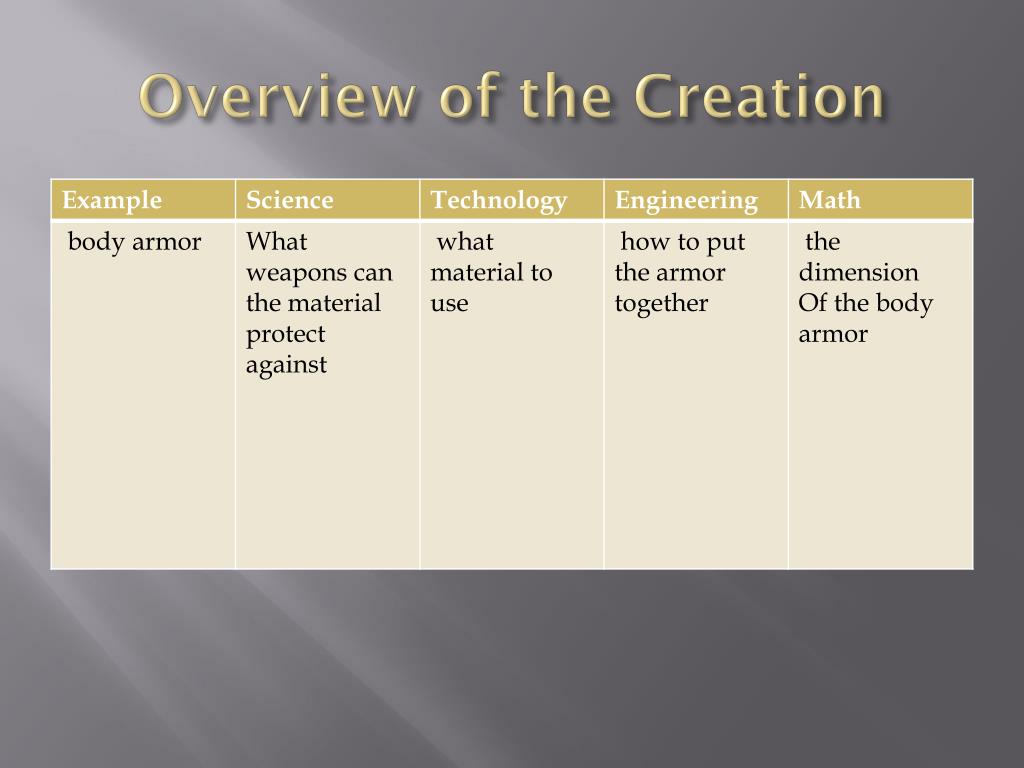 Overview of the Creation

| Example | Science | Technology | Engineering | Math |
|---|---|---|---|---|
| body armor | What weapons can the material protect against | what material to use | how to put the armor together | the dimension Of the body armor |